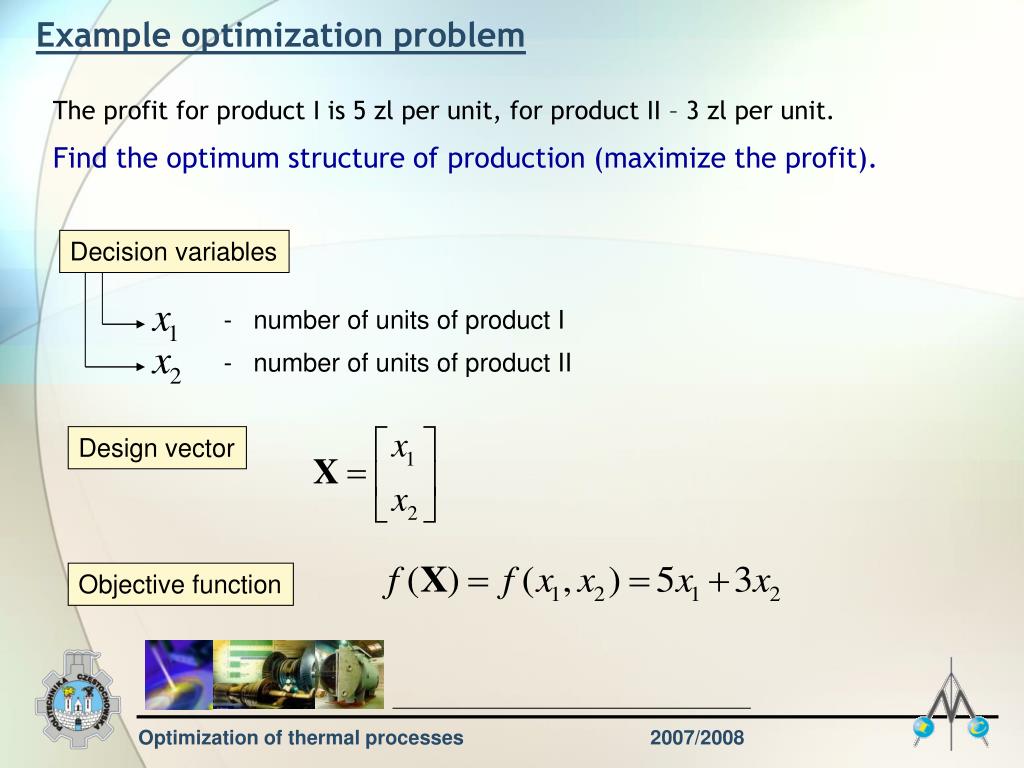 Example optimization problem

The profit for product I is 5 zl per unit, for product II – 3 zl per unit.

Find the optimum structure of production (maximize the profit).

Decision variables

$x_1$ - number of units of product I

$x_2$ - number of units of product II

Design vector

$\mathbf{X} = \begin{bmatrix} x_1 \\ x_2 \end{bmatrix}$

Objective function

$f(\mathbf{X}) = f(x_1, x_2) = 5x_1 + 3x_2$

POLITECHNIKA CZĘSTOCHOWSKA

Optimization of thermal processes

2007/2008